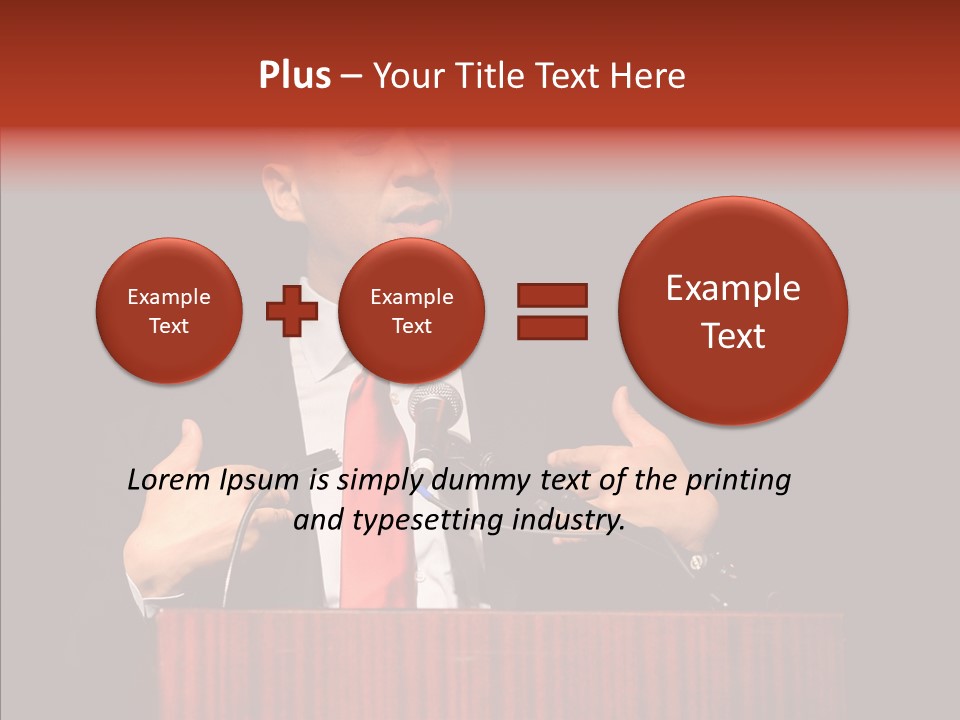 Plus – Your Title Text Here

Example Text

Example Text

Example Text

Lorem Ipsum is simply dummy text of the printing and typesetting industry.